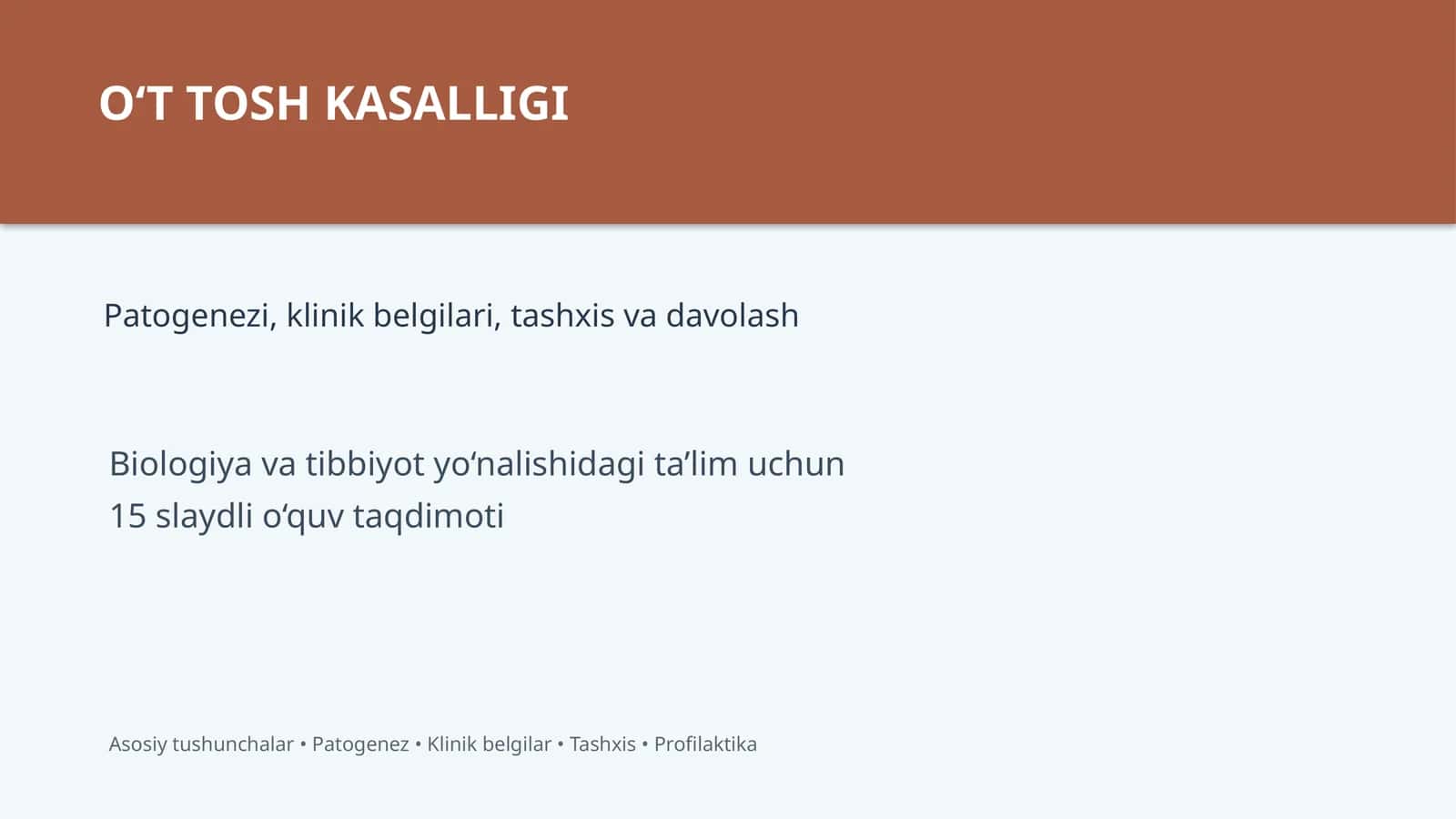 O'T TOSH KASALLIGI

Patogenezi, klinik belgilari, tashxis va davolash

Biologiya va tibbiyot yo'nalishidagi ta'lim uchun
15 slaydli o'quv taqdimoti

Asosiy tushunchalar • Patogenez • Klinik belgilar • Tashxis • Profilaktika